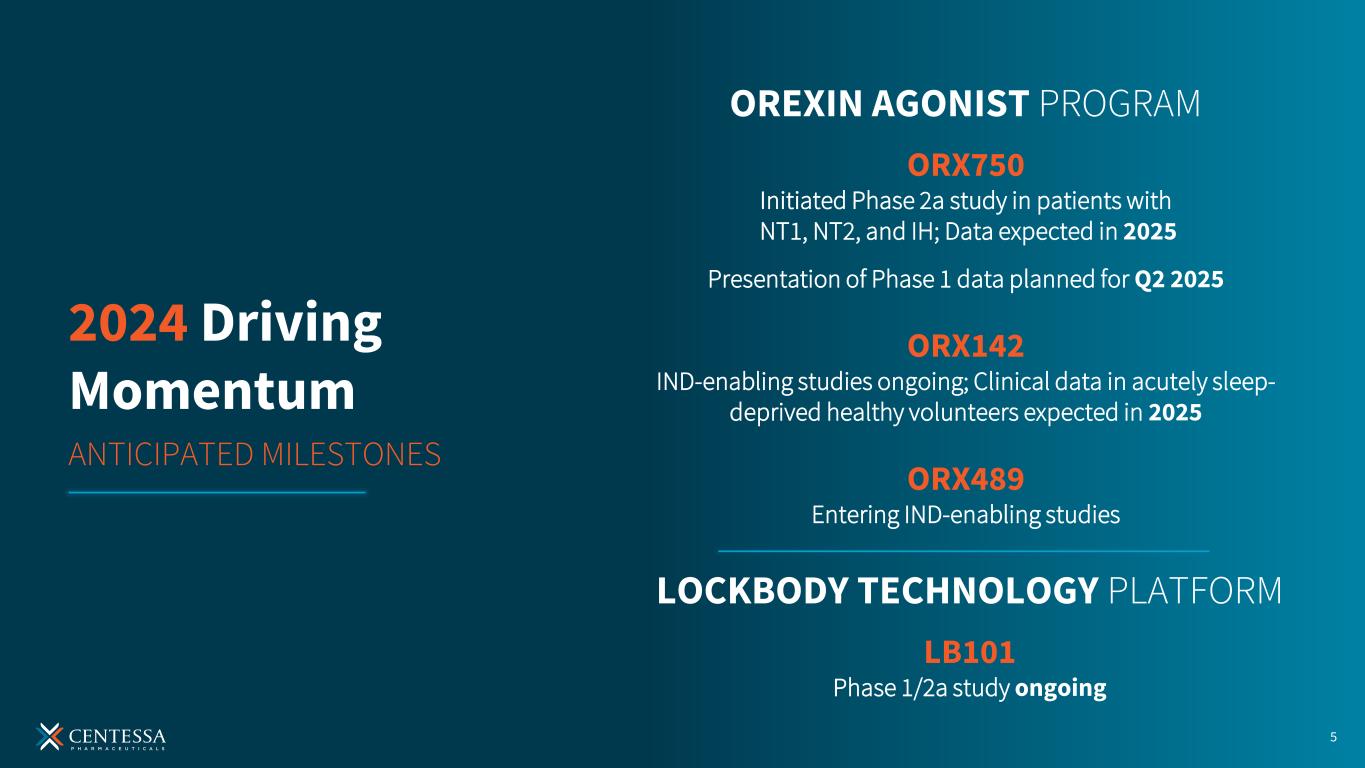 2024 Driving Momentum

ANTICIPATED MILESTONES

OREXIN AGONIST PROGRAM

ORX750

Initiated Phase 2a study in patients with NT1, NT2, and IH; Data expected in 2025

Presentation of Phase 1 data planned for Q2 2025

ORX142

IND-enabling studies ongoing; Clinical data in acutely sleep-deprived healthy volunteers expected in 2025

ORX489

Entering IND-enabling studies

LOCKBODY TECHNOLOGY PLATFORM

LB101

Phase 1/2a study ongoing

CENTESSA PHARMACEUTICALS

5